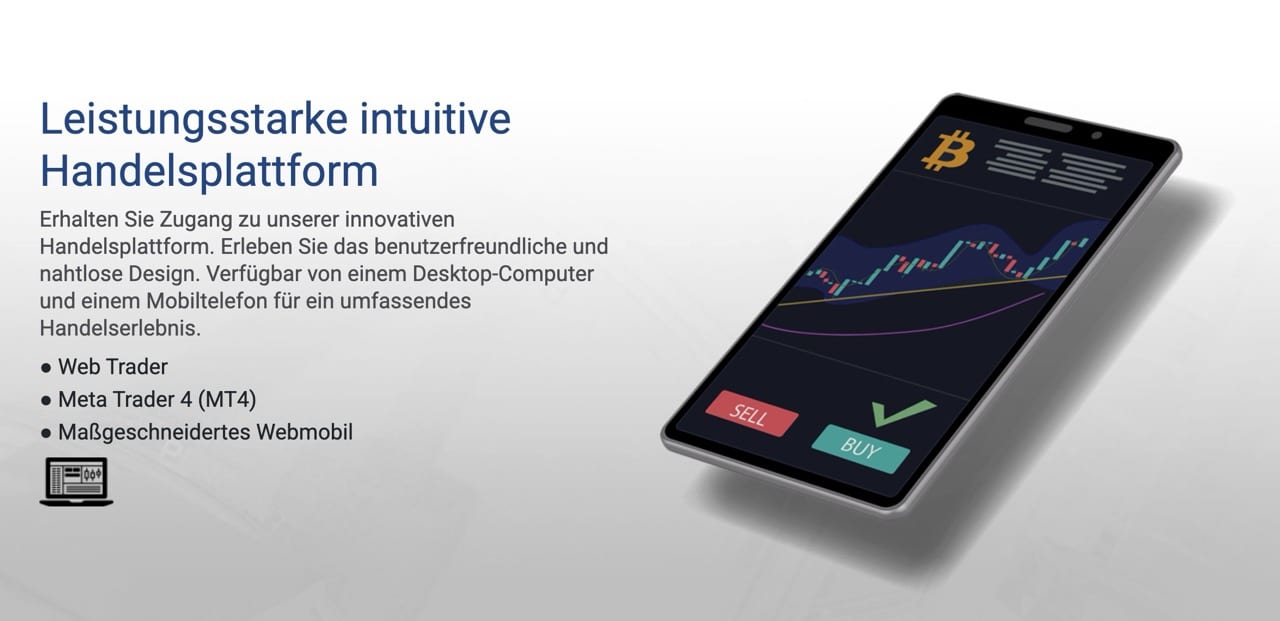 Leistungsstarke intuitive Handelsplattform

Erhalten Sie Zugang zu unserer innovativen Handelsplattform. Erleben Sie das benutzerfreundliche und nahtlose Design. Verfügbar von einem Desktop-Computer und einem Mobiltelefon für ein umfassendes Handelserlebnis.

● Web Trader
● Meta Trader 4 (MT4)
● Maßgeschneidertes Webmobil

SELL
BUY